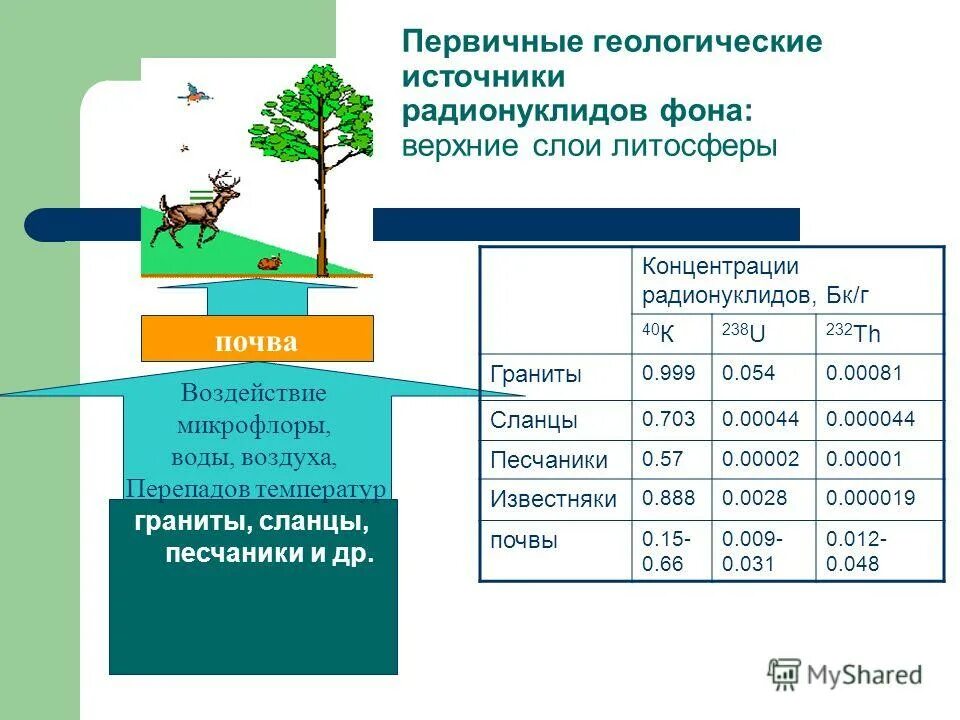 Первичные геологические источники радионуклидов фона: верхние слои литосферы

почва

Воздействие микрофлоры, воды, воздуха, Перепадов температур

граниты, сланцы, песчаники и др.

| | Концентрации радионуклидов, Бк/г | | |
|---|---|---|---|
| | $^{40}K$ | $^{238}U$ | $^{232}Th$ |
| Граниты | 0.999 | 0.054 | 0.00081 |
| Сланцы | 0.703 | 0.00044 | 0.000044 |
| Песчаники | 0.57 | 0.00002 | 0.00001 |
| Известняки | 0.888 | 0.0028 | 0.000019 |
| почвы | 0.15-0.66 | 0.009-0.031 | 0.012-0.048 |

MyShared